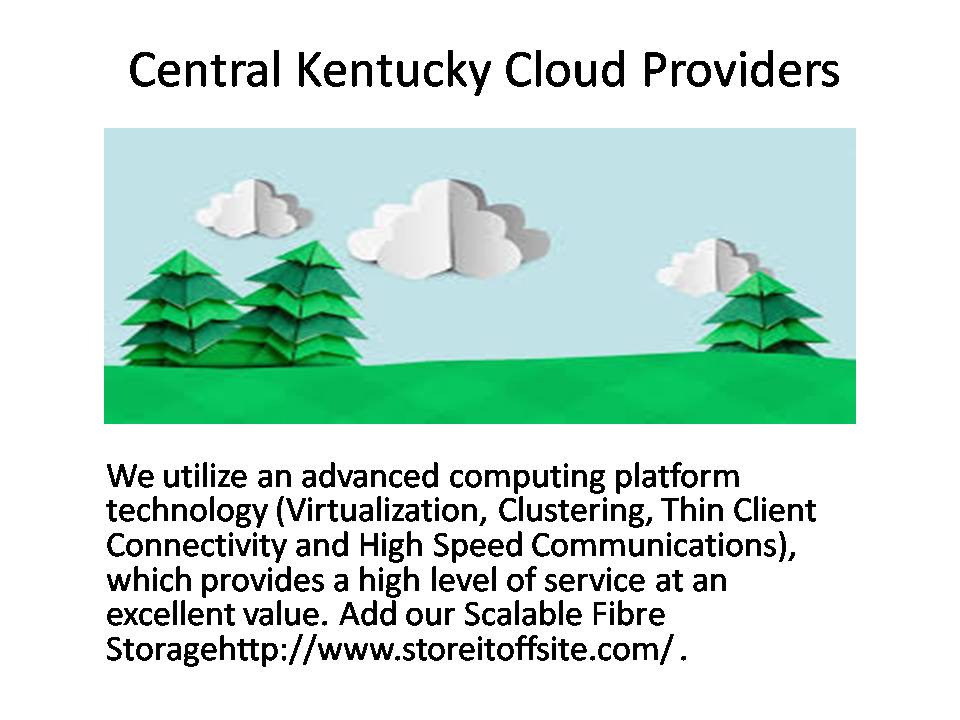 Central Kentucky Cloud Providers

We utilize an advanced computing platform technology (Virtualization, Clustering, Thin Client Connectivity and High Speed Communications), which provides a high level of service at an excellent value. Add our Scalable Fibre Storagehttp://www.storeitoffsite.com/ .